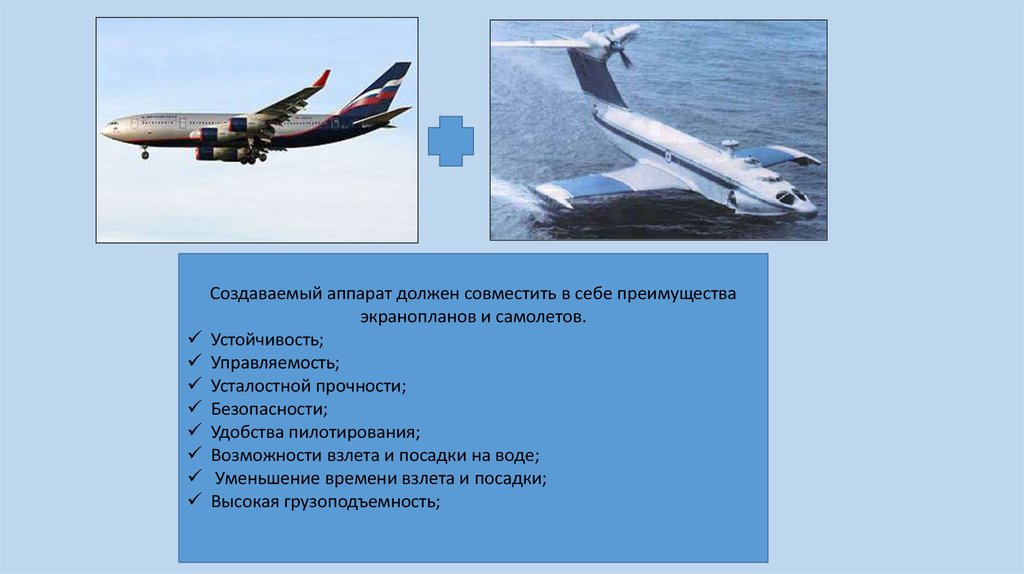 Создаваемый аппарат должен совместить в себе преимущества экранопланов и самолетов.

✓ Устойчивость;
✓ Управляемость;
✓ Усталостной прочности;
✓ Безопасности;
✓ Удобства пилотирования;
✓ Возможности взлета и посадки на воде;
✓ Уменьшение времени взлета и посадки;
✓ Высокая грузоподъемность;